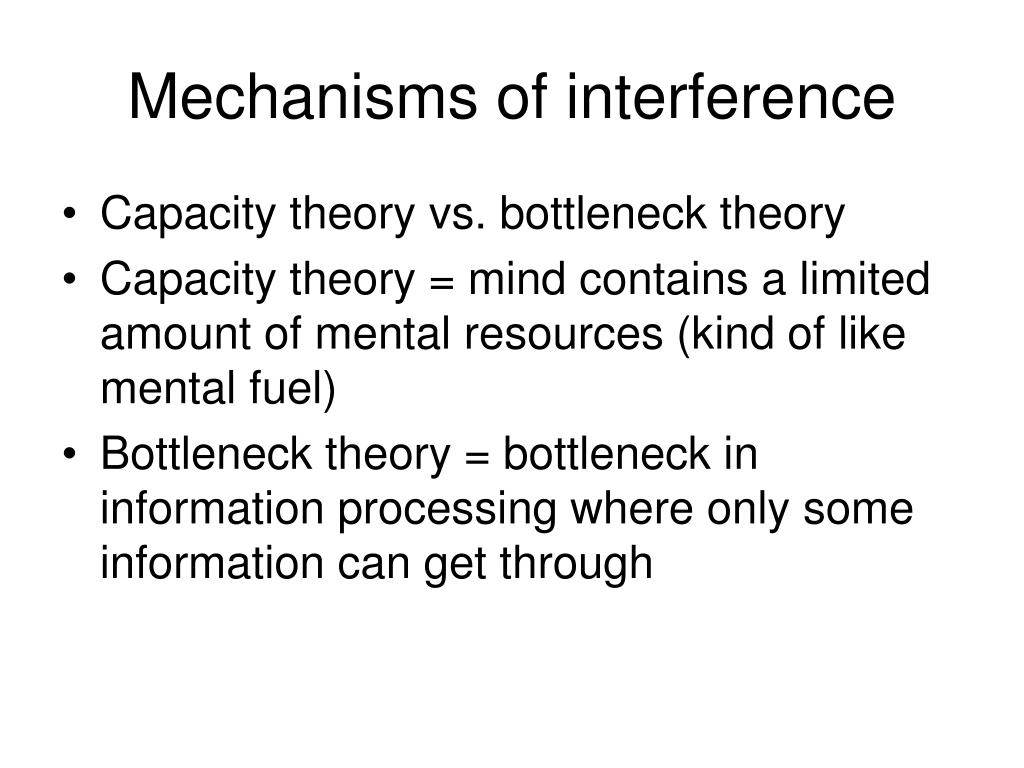 Mechanisms of interference

• Capacity theory vs. bottleneck theory
• Capacity theory = mind contains a limited amount of mental resources (kind of like mental fuel)
• Bottleneck theory = bottleneck in information processing where only some information can get through